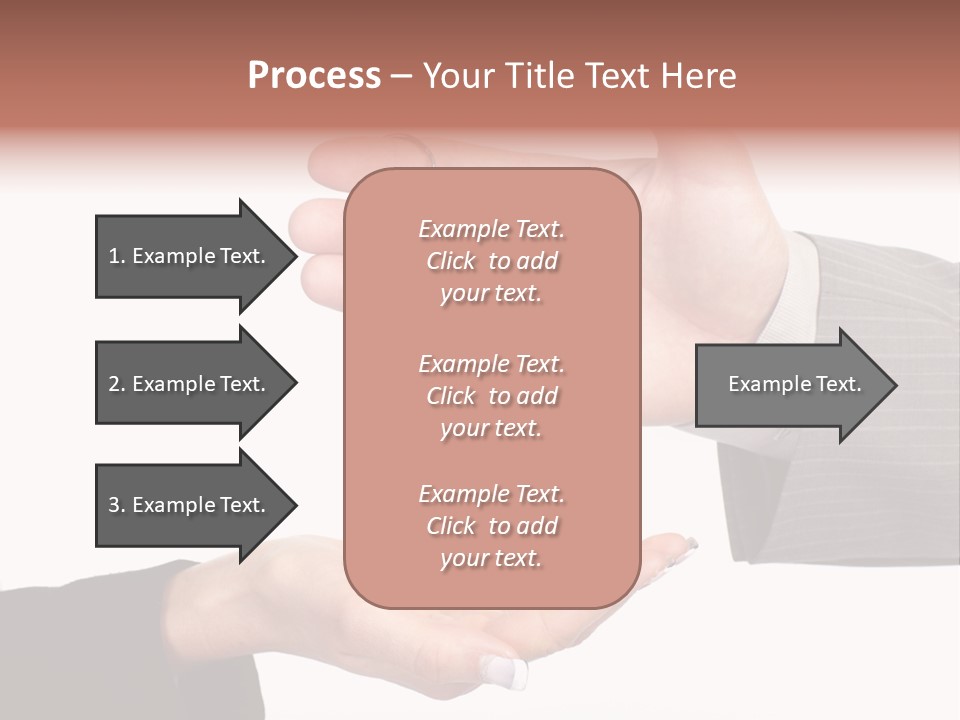 Process – Your Title Text Here

1. Example Text.

2. Example Text.

3. Example Text.

Example Text. Click to add your text.

Example Text. Click to add your text.

Example Text. Click to add your text.

Example Text.